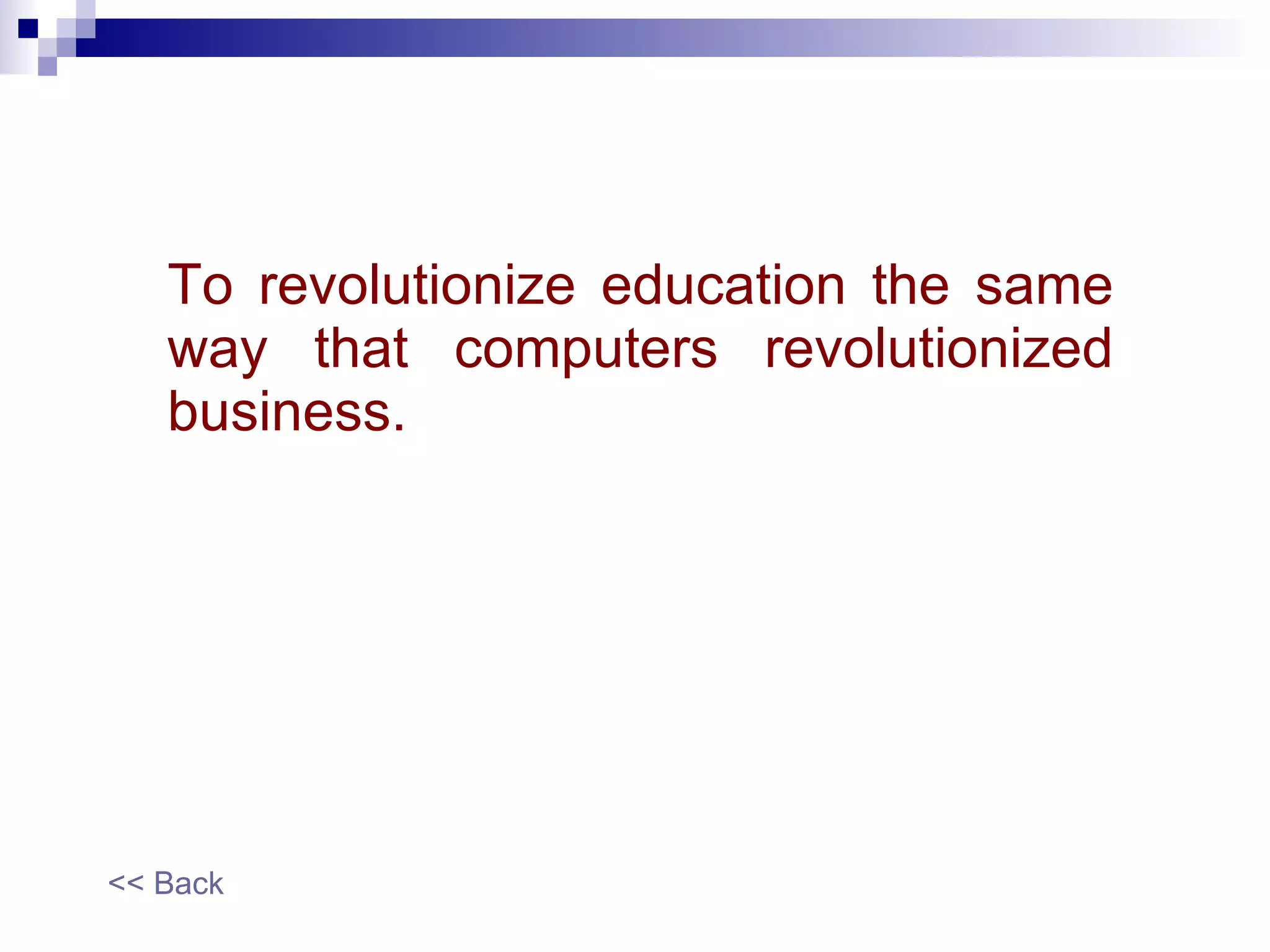 To revolutionize education the same way that computers revolutionized business.

<< Back